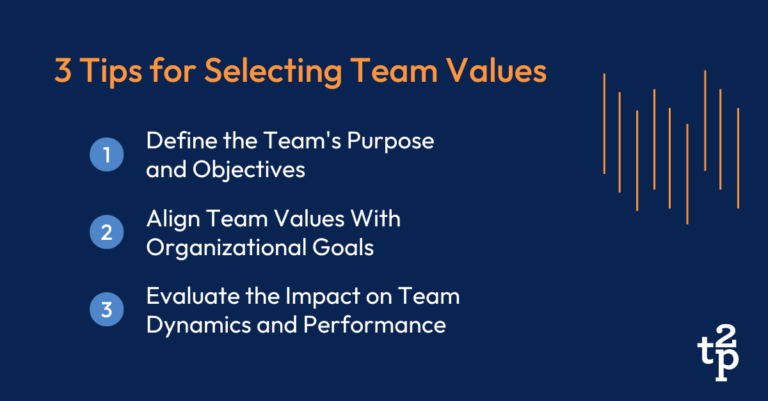 3 Tips for Selecting Team Values

1 Define the Team's Purpose and Objectives

2 Align Team Values With Organizational Goals

3 Evaluate the Impact on Team Dynamics and Performance

t2p